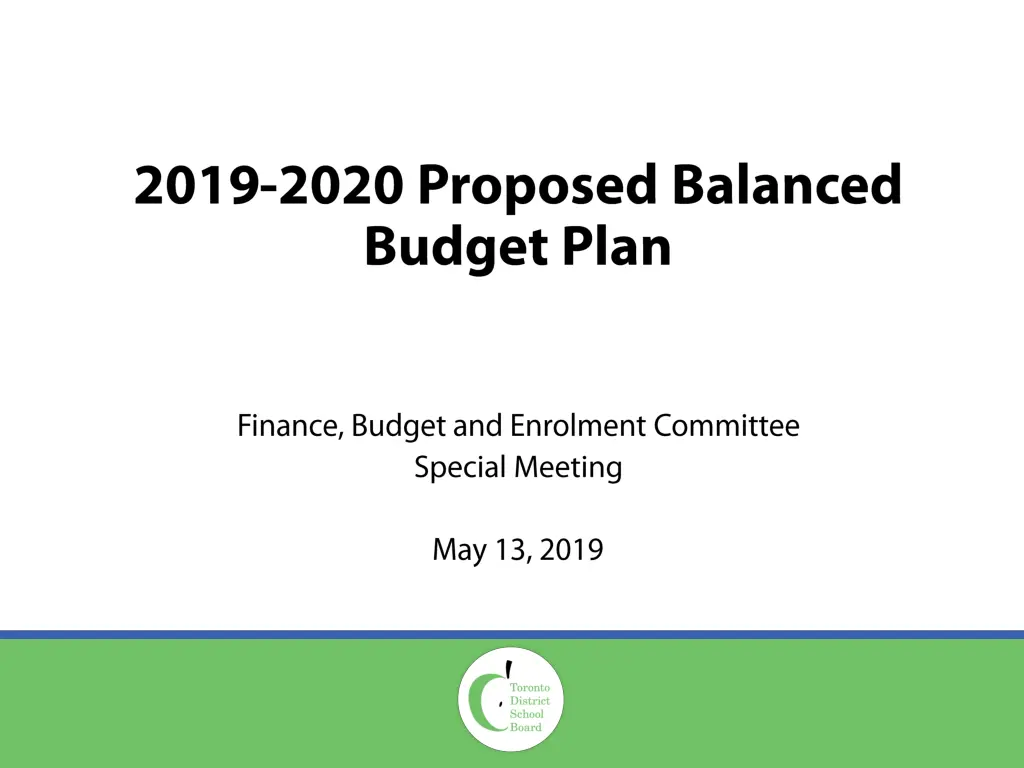 2019-2020 Proposed Balanced Budget Plan

Finance, Budget and Enrolment Committee
Special Meeting

May 13, 2019

Toronto
District
School
Board